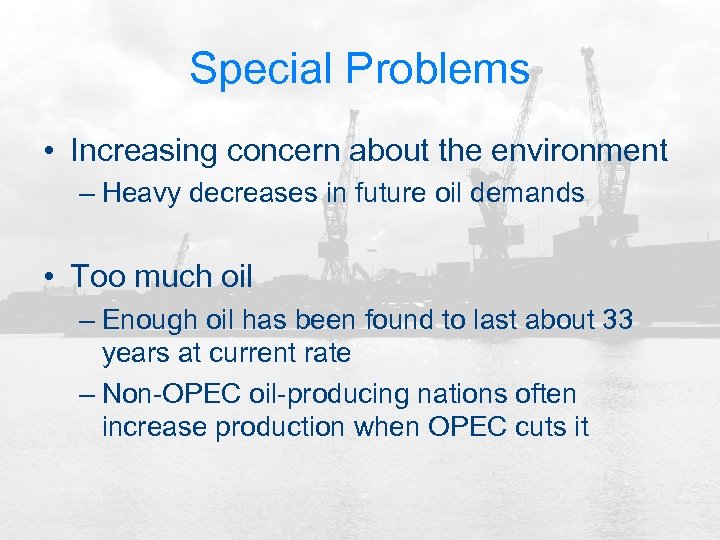 Special Problems

• Increasing concern about the environment
– Heavy decreases in future oil demands

• Too much oil
– Enough oil has been found to last about 33 years at current rate
– Non-OPEC oil-producing nations often increase production when OPEC cuts it